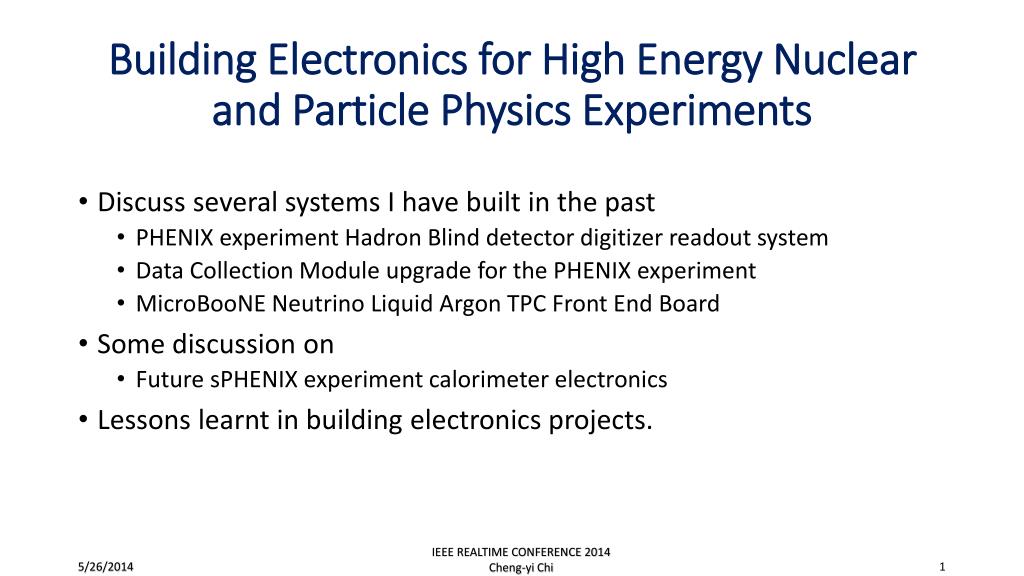 Building Electronics for High Energy Nuclear and Particle Physics Experiments

• Discuss several systems I have built in the past
• PHENIX experiment Hadron Blind detector digitizer readout system
• Data Collection Module upgrade for the PHENIX experiment
• MicroBooNE Neutrino Liquid Argon TPC Front End Board
• Some discussion on
• Future sPHENIX experiment calorimeter electronics
• Lessons learnt in building electronics projects.

5/26/2014

IEEE REALTIME CONFERENCE 2014
Cheng-yi Chi

1